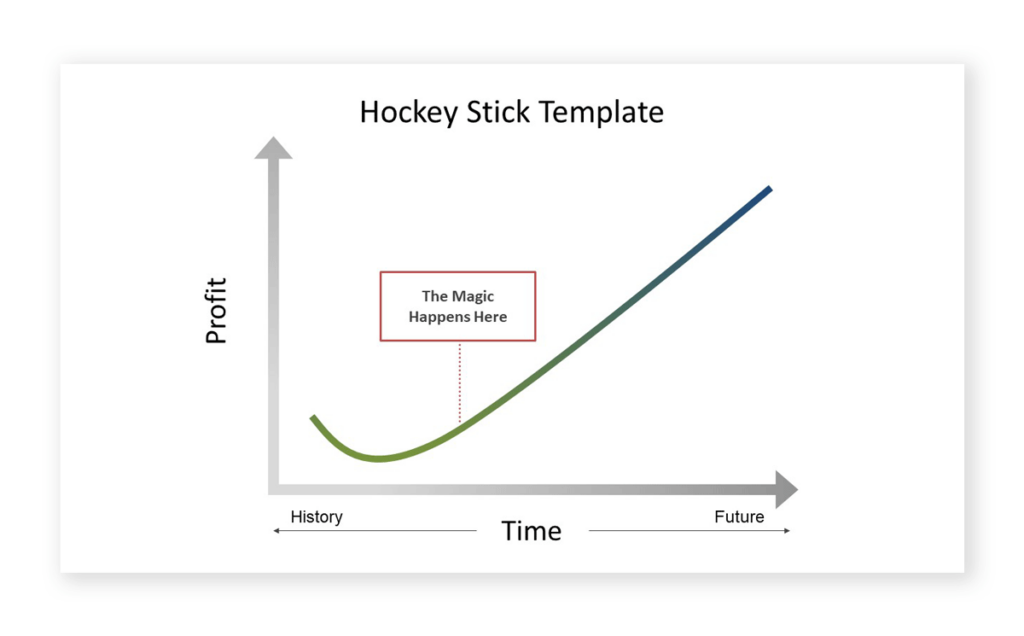 Hockey Stick Template

Profit

The Magic Happens Here

History

Time

Future